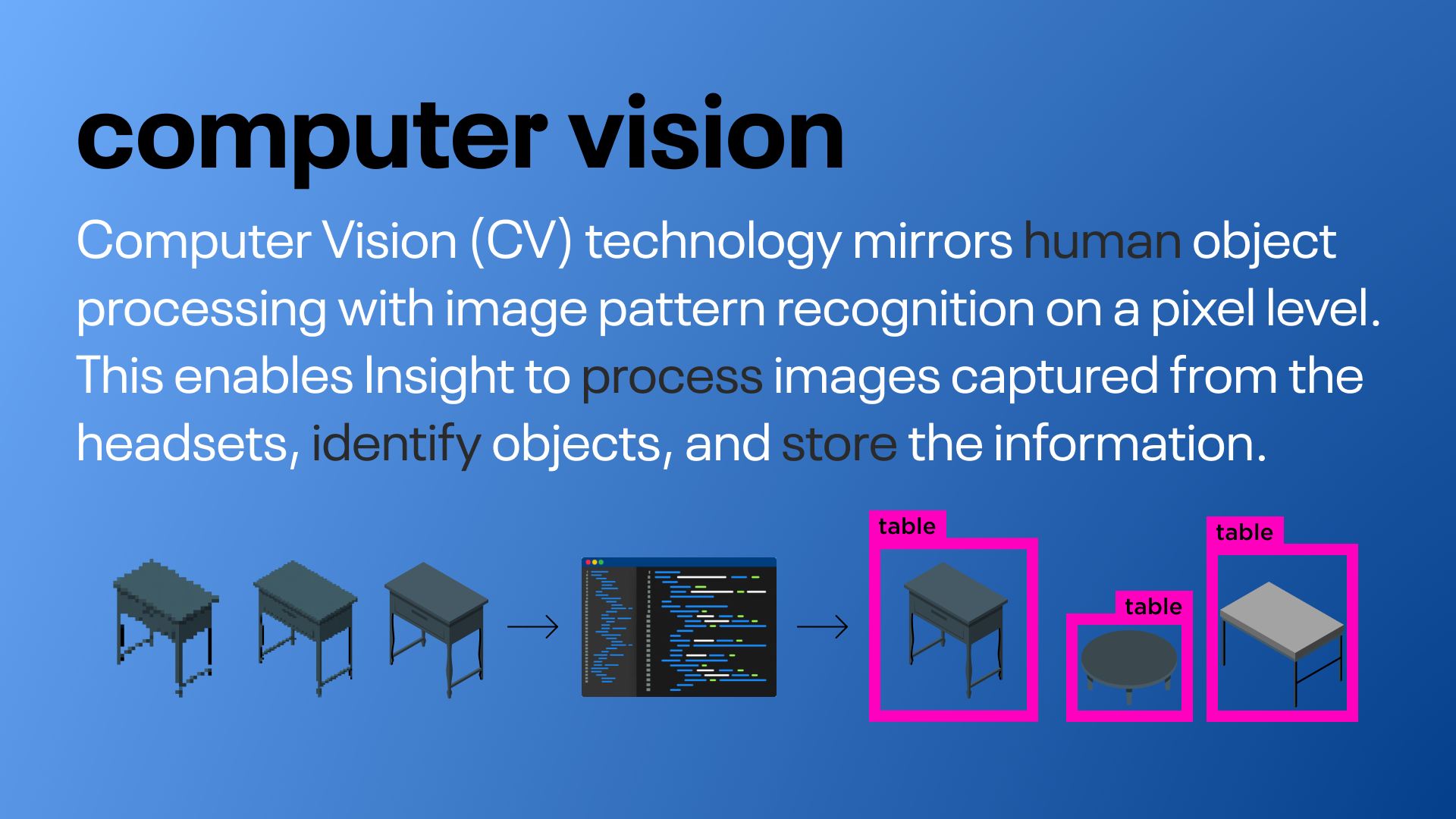 computer vision

Computer Vision (CV) technology mirrors human object processing with image pattern recognition on a pixel level. This enables Insight to process images captured from the headsets, identify objects, and store the information.

table

table

table